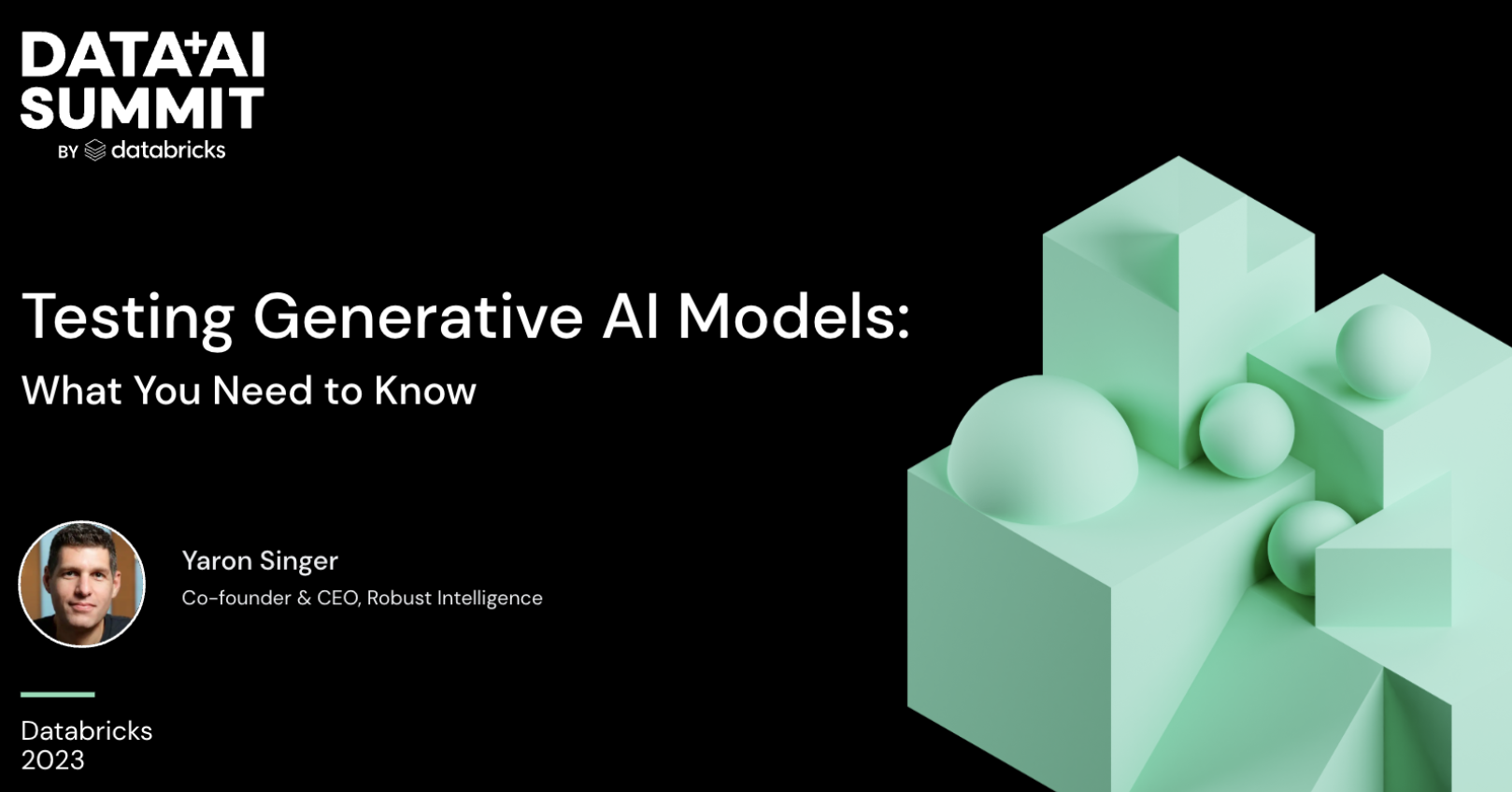 DATA+AI SUMMIT
BY databricks

Testing Generative AI Models:
What You Need to Know

Yaron Singer
Co-founder & CEO, Robust Intelligence

Databricks
2023